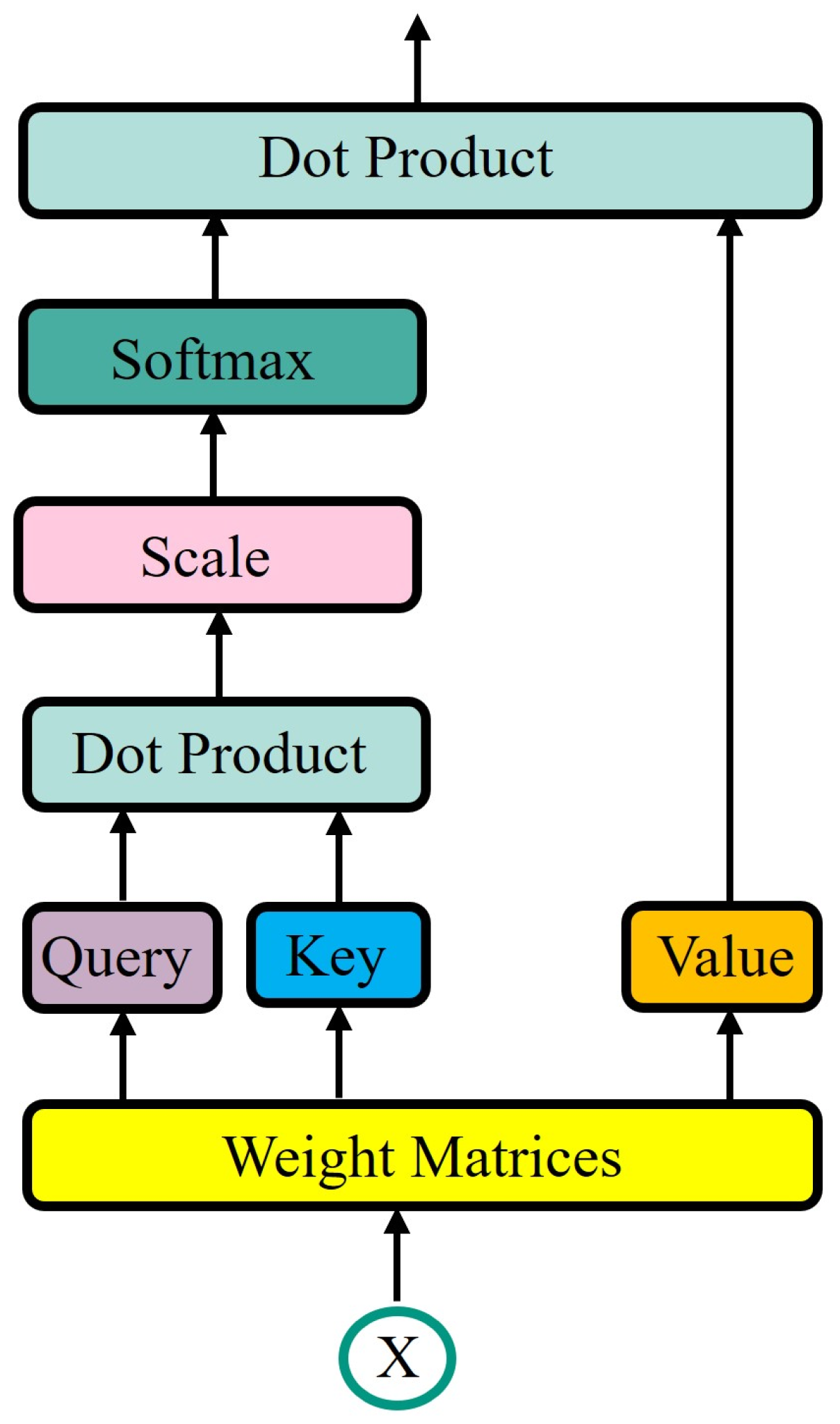 Dot Product

Softmax

Scale

Dot Product

Query

Key

Value

Weight Matrices

X